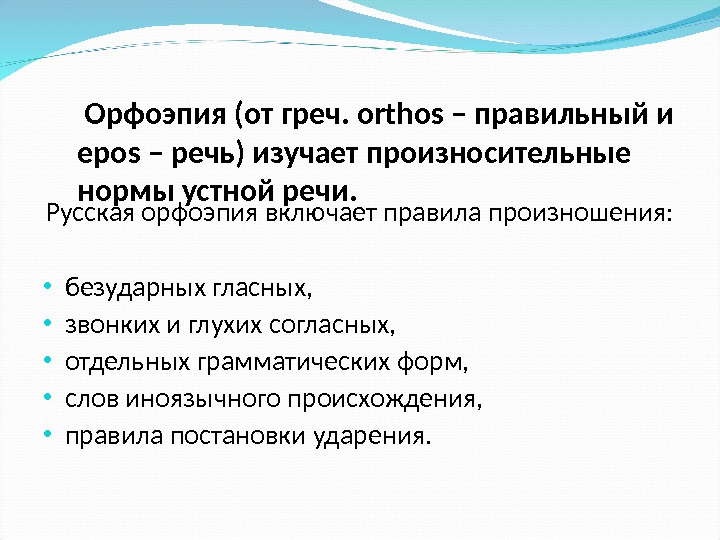 Орфоэпия (от греч. orthos – правильный и epos – речь) изучает произносительные нормы устной речи.

Русская орфоэпия включает правила произношения:

• безударных гласных,
• звонких и глухих согласных,
• отдельных грамматических форм,
• слов иноязычного происхождения,
• правила постановки ударения.